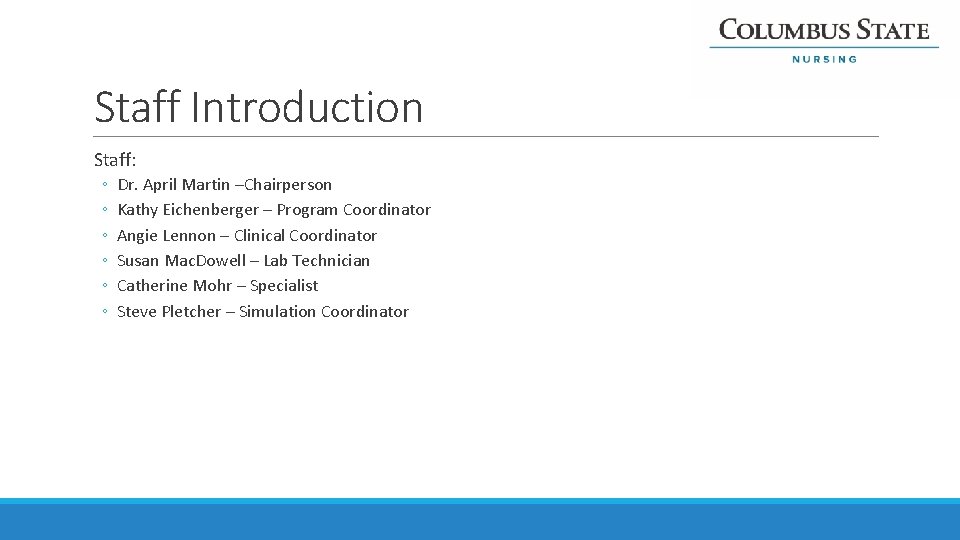 COLUMBUS STATE
NURSING

Staff Introduction

Staff:
◦ Dr. April Martin –Chairperson
◦ Kathy Eichenberger – Program Coordinator
◦ Angie Lennon – Clinical Coordinator
◦ Susan MacDowell – Lab Technician
◦ Catherine Mohr – Specialist
◦ Steve Pletcher – Simulation Coordinator